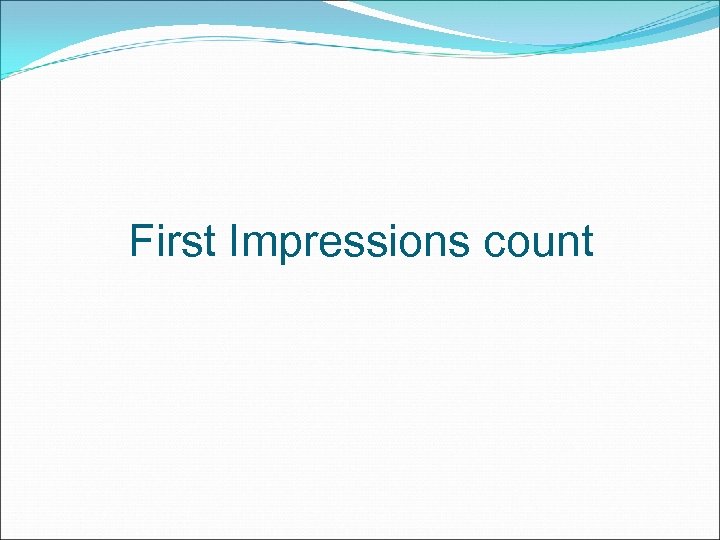 First Impressions count